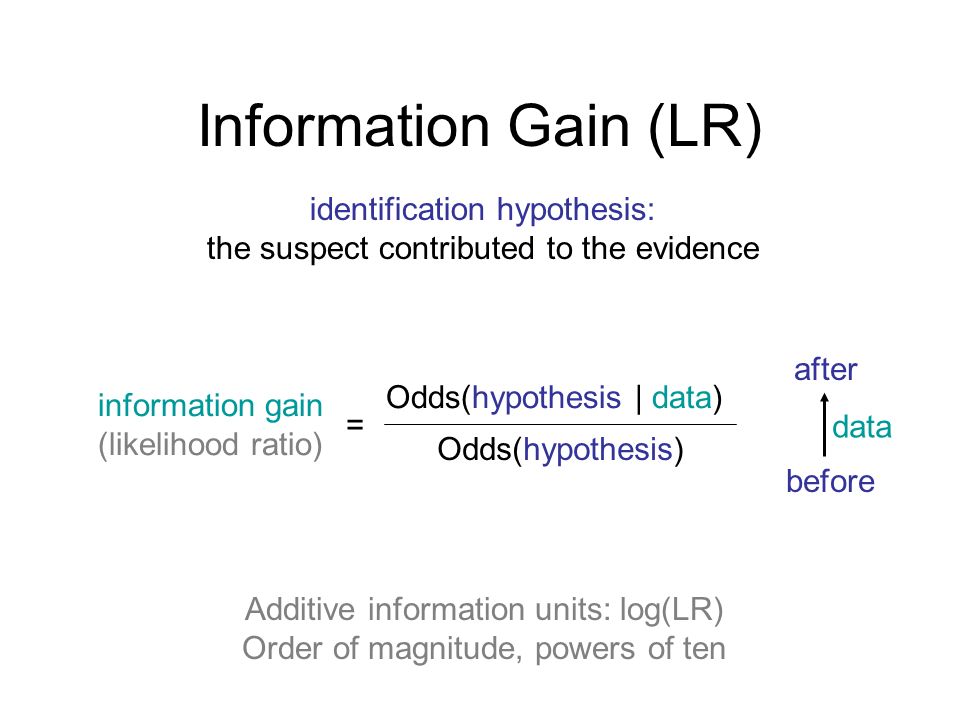 Information Gain (LR)

identification hypothesis:
the suspect contributed to the evidence

information gain
(likelihood ratio)

$= \frac{\text{Odds(hypothesis | data)}}{\text{Odds(hypothesis)}}$

after
data
before

Additive information units: log(LR)
Order of magnitude, powers of ten